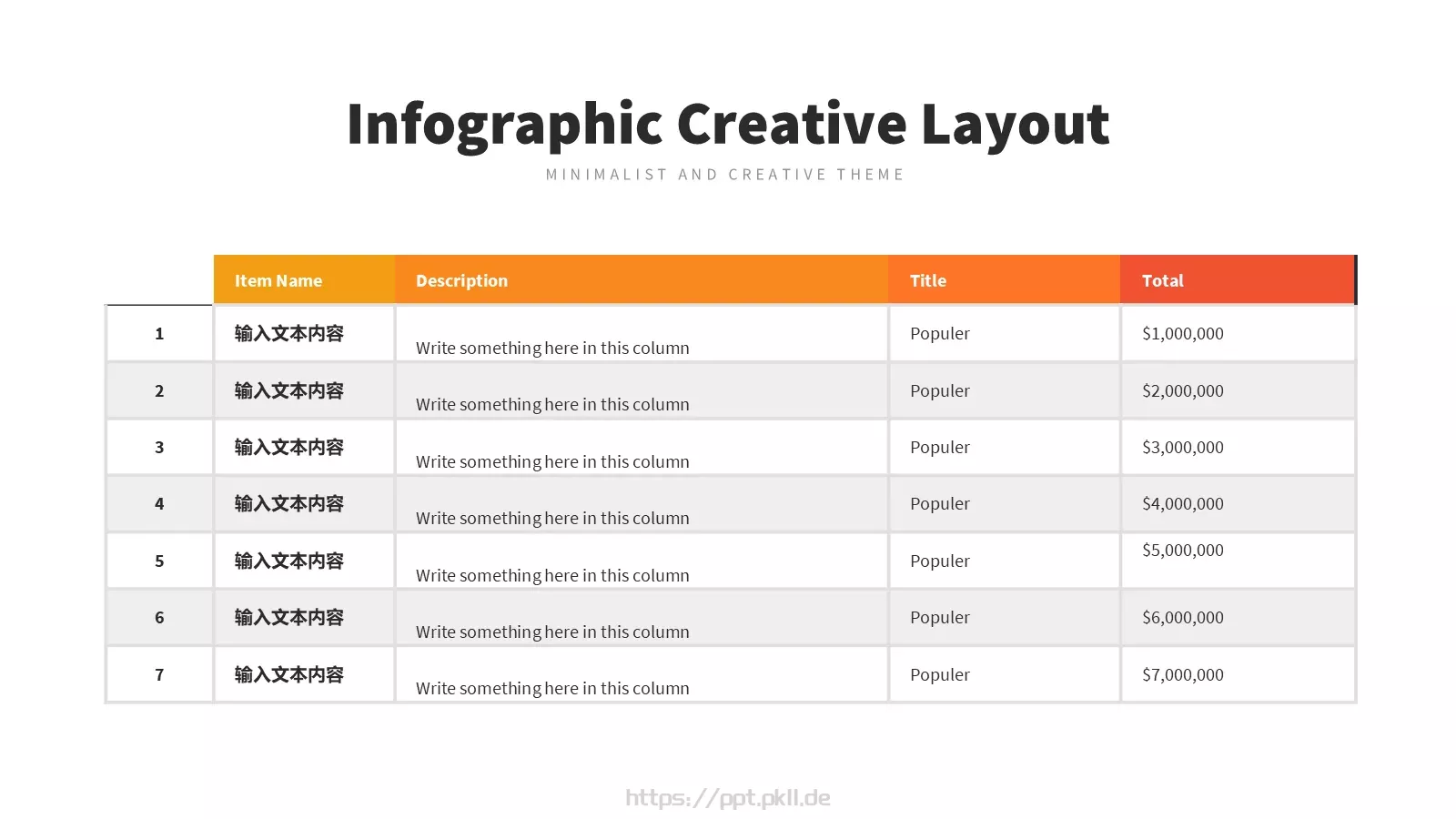 Infographic Creative Layout

MINIMALIST AND CREATIVE THEME

| | Item Name | Description | Title | Total |
|---|---|---|---|---|
| 1 | 输入文本内容 | Write something here in this column | Populer | $1,000,000 |
| 2 | 输入文本内容 | Write something here in this column | Populer | $2,000,000 |
| 3 | 输入文本内容 | Write something here in this column | Populer | $3,000,000 |
| 4 | 输入文本内容 | Write something here in this column | Populer | $4,000,000 |
| 5 | 输入文本内容 | Write something here in this column | Populer | $5,000,000 |
| 6 | 输入文本内容 | Write something here in this column | Populer | $6,000,000 |
| 7 | 输入文本内容 | Write something here in this column | Populer | $7,000,000 |

https://ppt.pkll.de